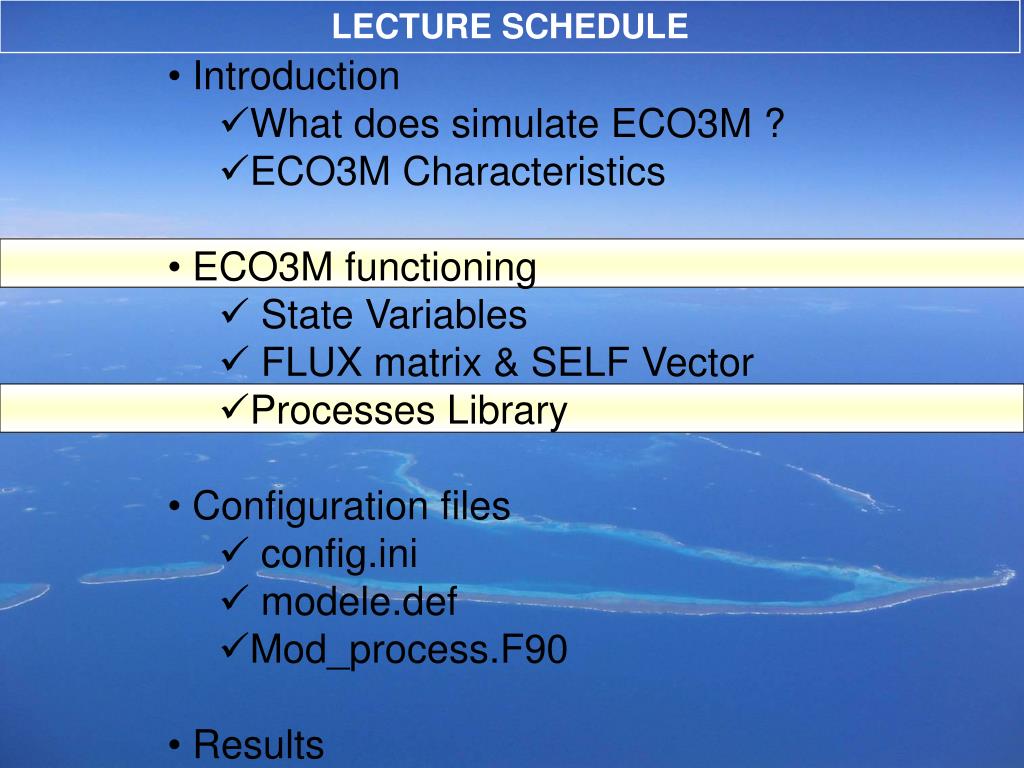 LECTURE SCHEDULE

• Introduction
✓What does simulate ECO3M ?
✓ECO3M Characteristics

• ECO3M functioning
✓ State Variables
✓ FLUX matrix & SELF Vector
✓Processes Library

• Configuration files
✓ config.ini
✓ modele.def
✓Mod_process.F90

• Results